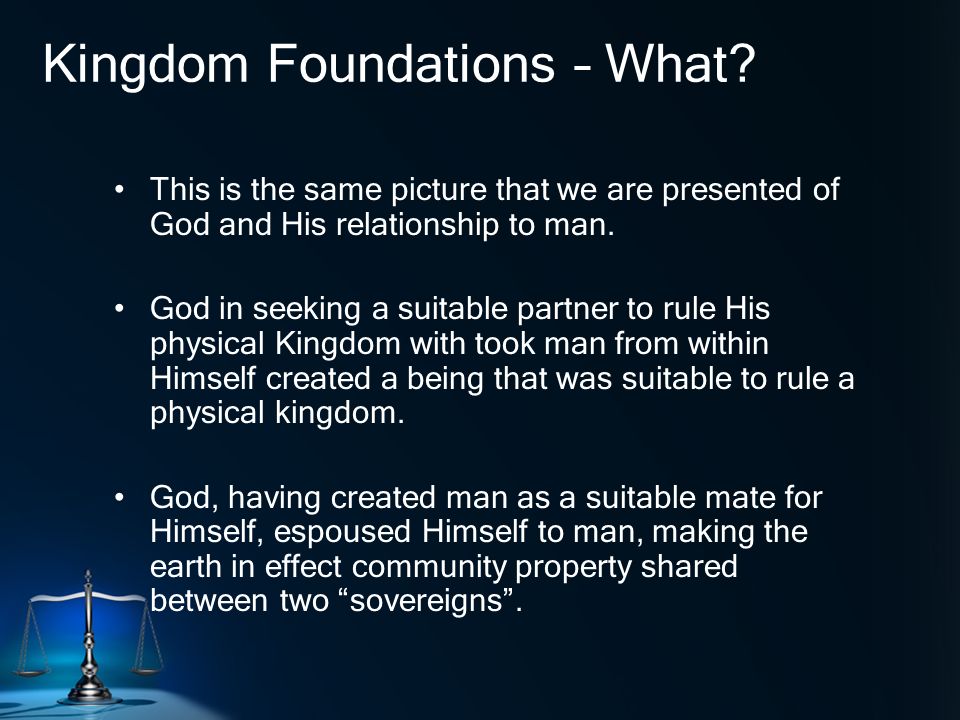 Kingdom Foundations – What?

• This is the same picture that we are presented of God and His relationship to man.

• God in seeking a suitable partner to rule His physical Kingdom with took man from within Himself created a being that was suitable to rule a physical kingdom.

• God, having created man as a suitable mate for Himself, espoused Himself to man, making the earth in effect community property shared between two “sovereigns”.